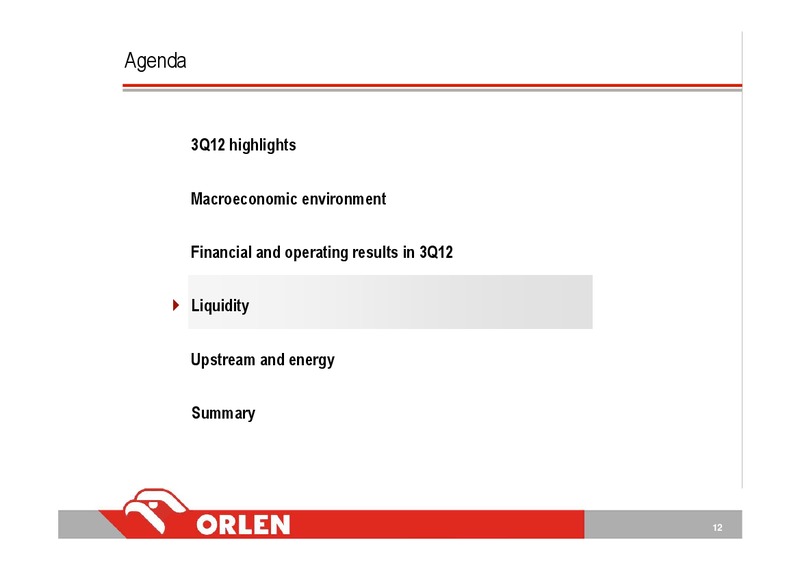 Agenda

3Q12 highlights

Macroeconomic environment

Financial and operating results in 3Q12

Liquidity

Upstream and energy

Summary

ORLEN

12